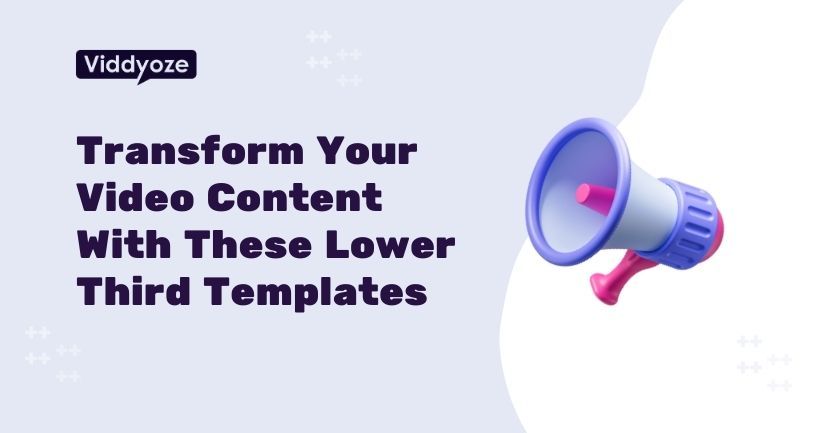 Viddyoze

Transform Your Video Content With These Lower Third Templates